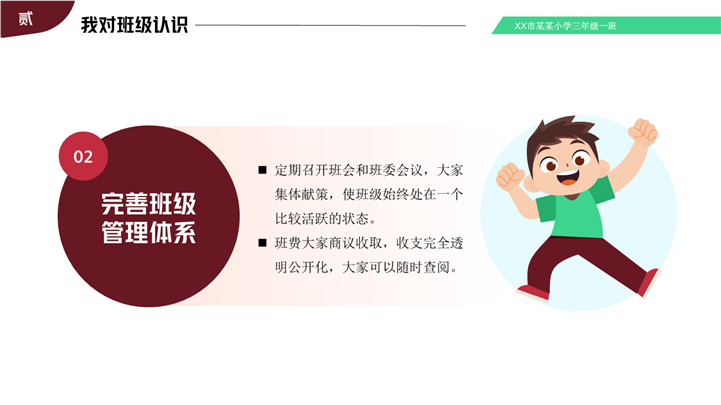 贰

我对班级认识

XX市某某小学三年级一班

02

完善班级管理体系

■ 定期召开班会和班委会议，大家集体献策，使班级始终处在一个比较活跃的状态。

■ 班费大家商议收取，收支完全透明公开化，大家可以随时查阅。